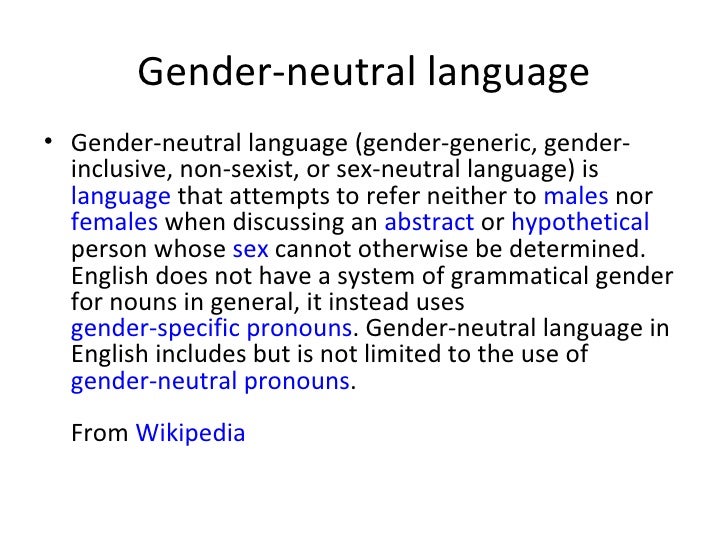 Gender-neutral language

• Gender-neutral language (gender-generic, gender-inclusive, non-sexist, or sex-neutral language) is language that attempts to refer neither to males nor females when discussing an abstract or hypothetical person whose sex cannot otherwise be determined. English does not have a system of grammatical gender for nouns in general, it instead uses gender-specific pronouns. Gender-neutral language in English includes but is not limited to the use of gender-neutral pronouns.

From Wikipedia